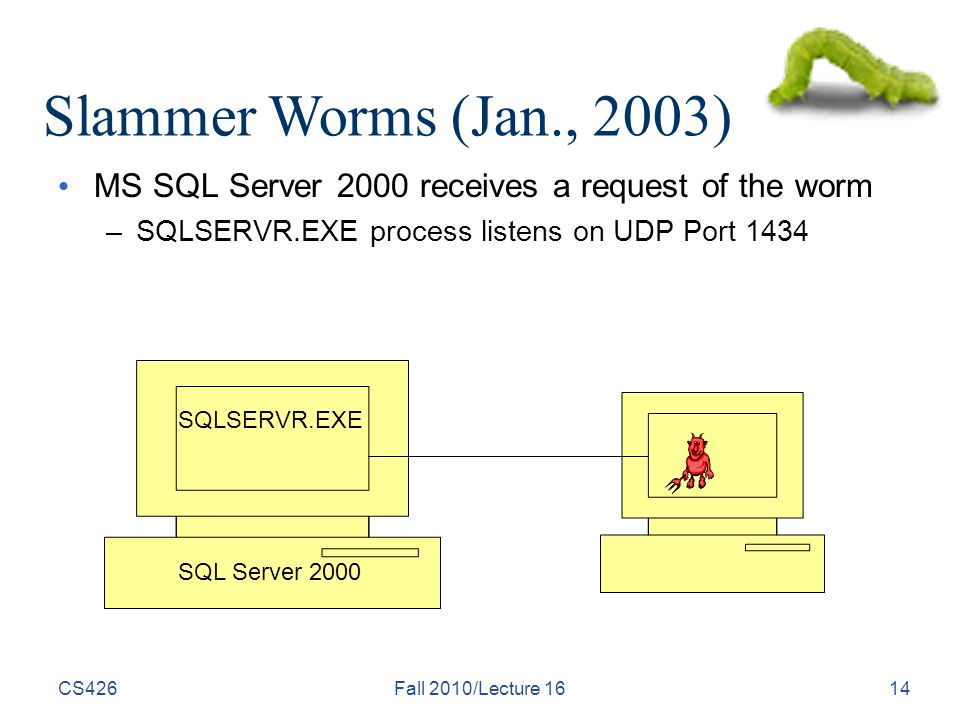 Slammer Worms (Jan., 2003)

• MS SQL Server 2000 receives a request of the worm
– SQLSERVR.EXE process listens on UDP Port 1434

SQLSERVR.EXE

SQL Server 2000

CS426

Fall 2010/Lecture 16

14